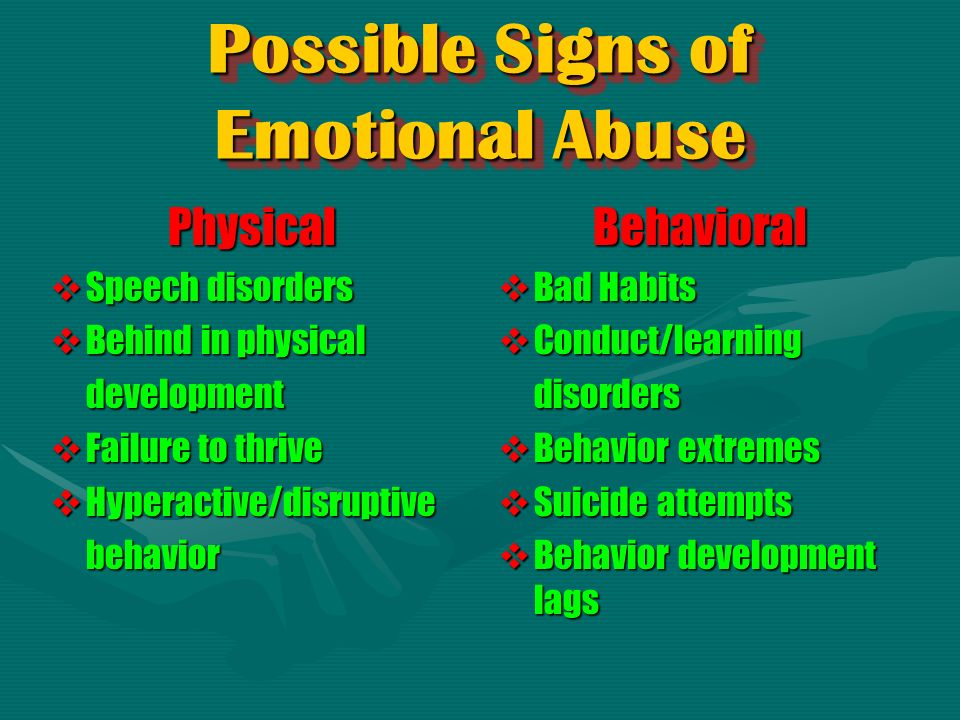 Possible Signs of Emotional Abuse

Physical

❖ Speech disorders
❖ Behind in physical development
❖ Failure to thrive
❖ Hyperactive/disruptive behavior

Behavioral

❖ Bad Habits
❖ Conduct/learning disorders
❖ Behavior extremes
❖ Suicide attempts
❖ Behavior development lags